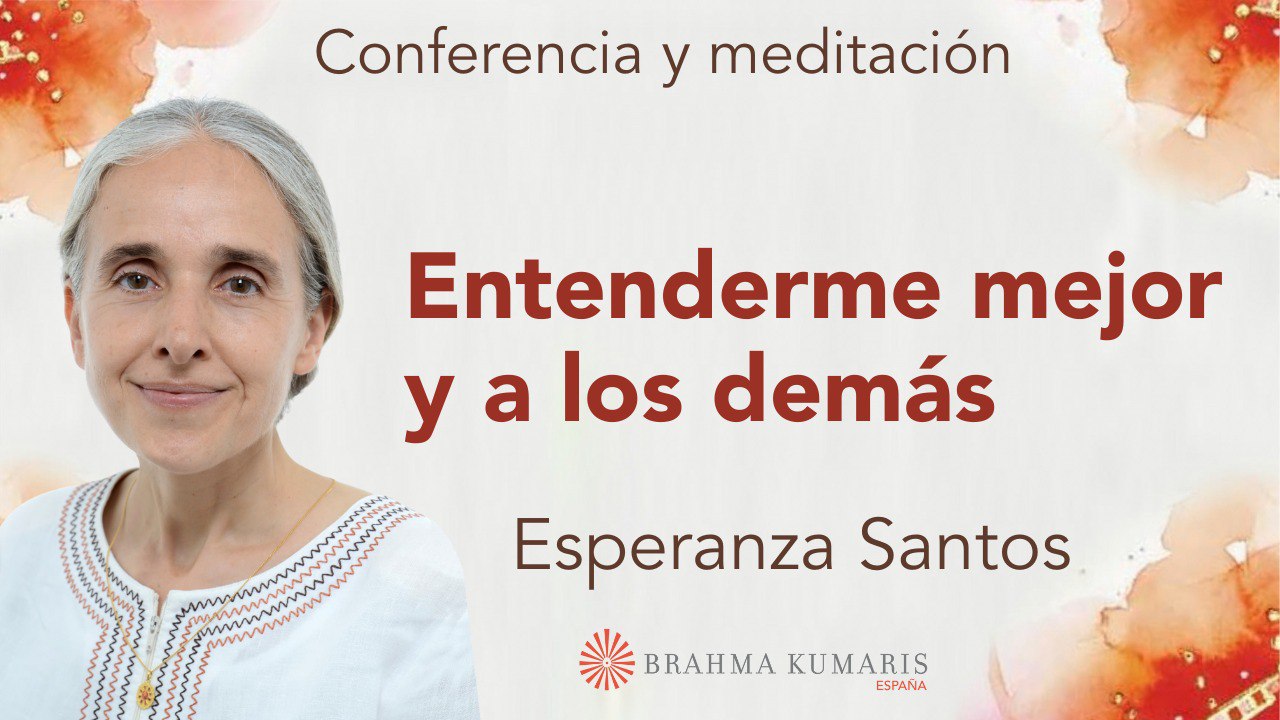 Conferencia y meditación

Entenderme mejor y a los demás

Esperanza Santos

BRAHMA KUMARIS
ESPAÑA